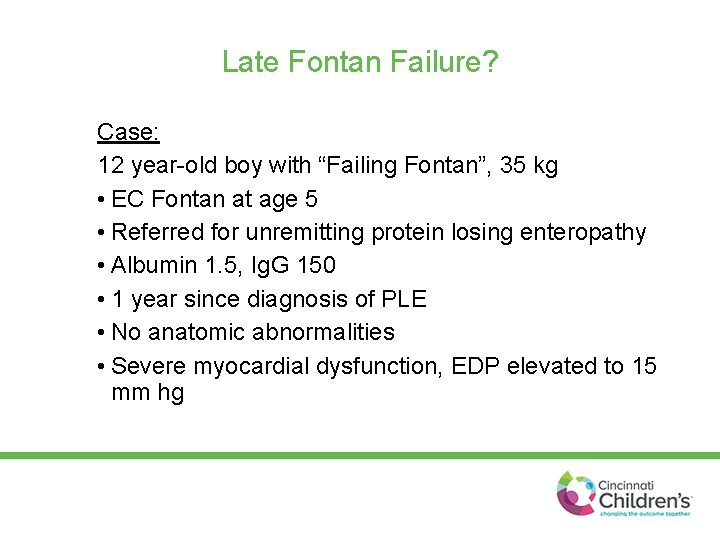 Late Fontan Failure?

Case:

12 year-old boy with “Failing Fontan”, 35 kg

• EC Fontan at age 5

• Referred for unremitting protein losing enteropathy

• Albumin 1.5, IgG 150

• 1 year since diagnosis of PLE

• No anatomic abnormalities

• Severe myocardial dysfunction, EDP elevated to 15 mm hg

Cincinnati Children's
changing the outcome together